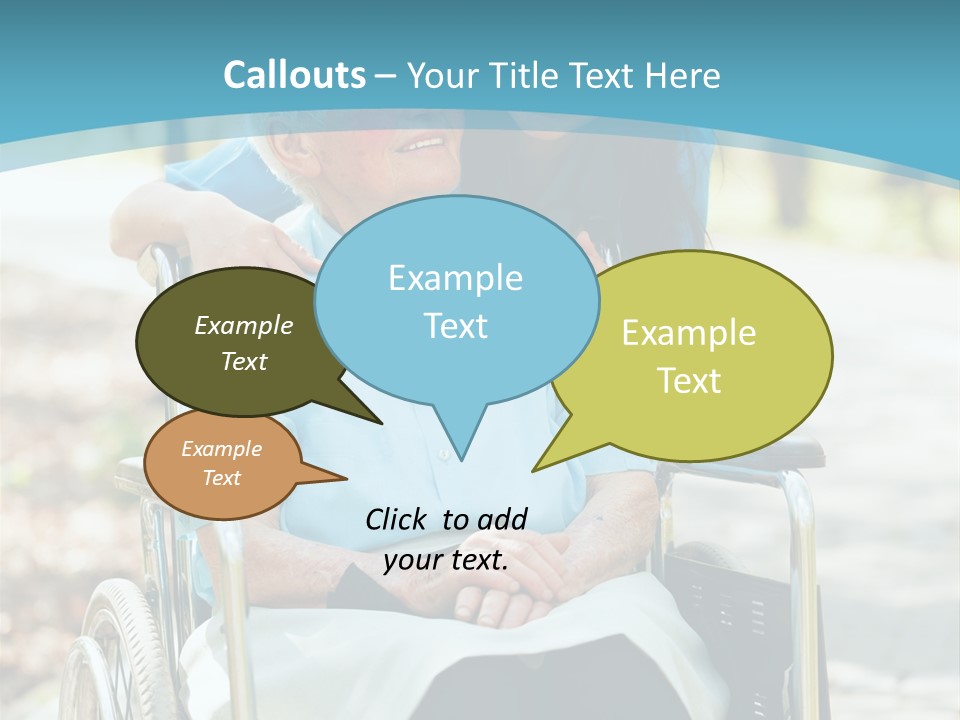 Callouts – Your Title Text Here

Example Text

Example Text

Example Text

Example Text

Click to add your text.